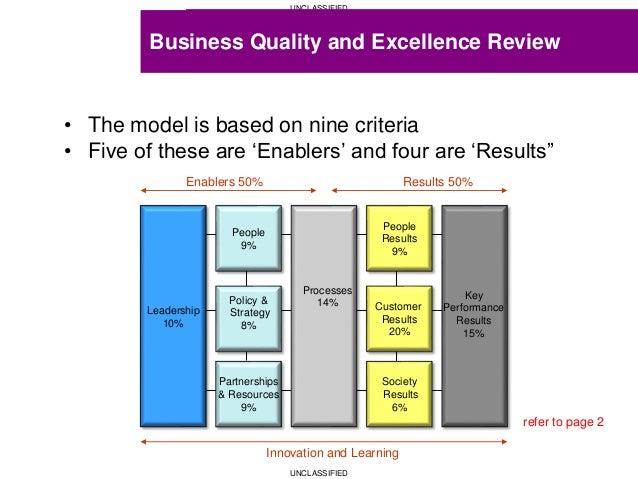 UNCLASSIFIED

Business Quality and Excellence Review

• The model is based on nine criteria
• Five of these are ‘Enablers’ and four are ‘Results”

Enablers 50%

Results 50%

Leadership 10%

People 9%

Policy & Strategy 8%

Partnerships & Resources 9%

Processes 14%

People Results 9%

Customer Results 20%

Society Results 6%

Key Performance Results 15%

refer to page 2

Innovation and Learning

UNCLASSIFIED